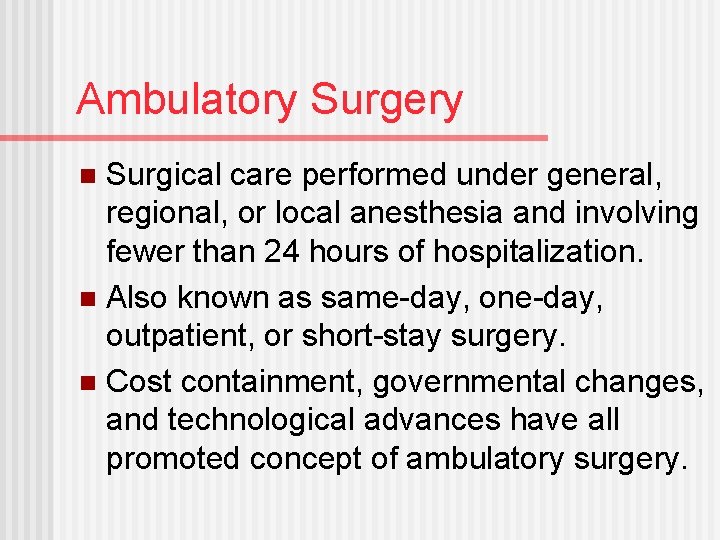 Ambulatory Surgery

- Surgical care performed under general, regional, or local anesthesia and involving fewer than 24 hours of hospitalization.
- Also known as same-day, one-day, outpatient, or short-stay surgery.
- Cost containment, governmental changes, and technological advances have all promoted concept of ambulatory surgery.